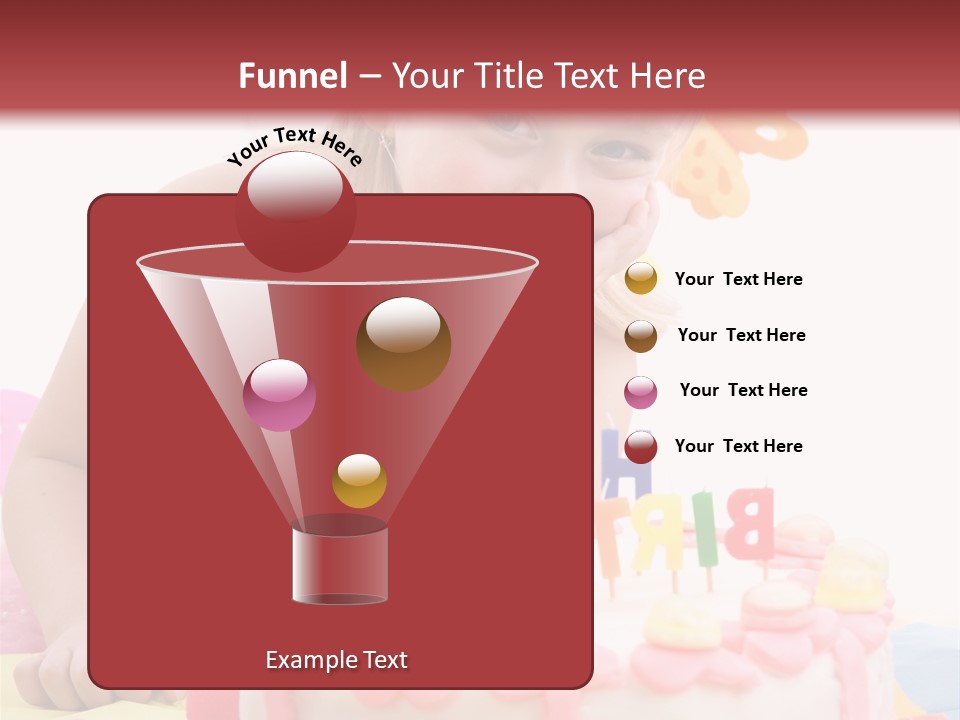 Funnel – Your Title Text Here

Your Text Here

Your Text Here

Your Text Here

Your Text Here

Your Text Here

Example Text